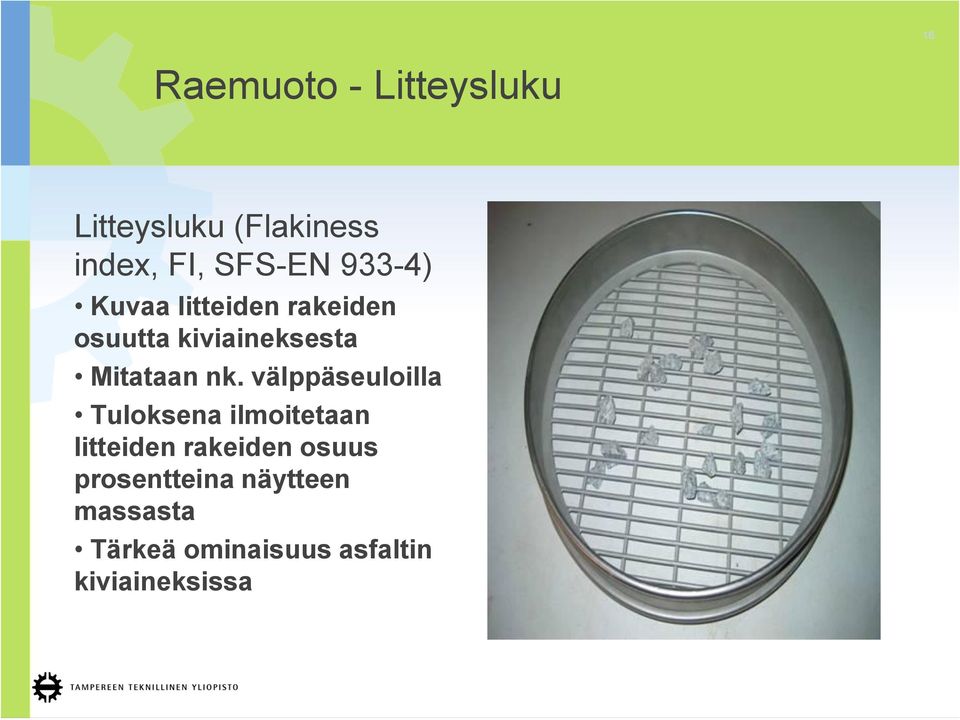 16

Raemuoto - Litteysluku

Litteysluku (Flakiness index, FI, SFS-EN 933-4)

• Kuvaa litteiden rakeiden osuutta kiviaineksesta

• Mitataan nk. välppäseuloilla

• Tuloksena ilmoitetaan litteiden rakeiden osuus prosentteina näytteen massasta

• Tärkeä ominaisuus asfaltin kiviaineksissa

TAMPEREEN TEKNILLINEN YLIOPISTO